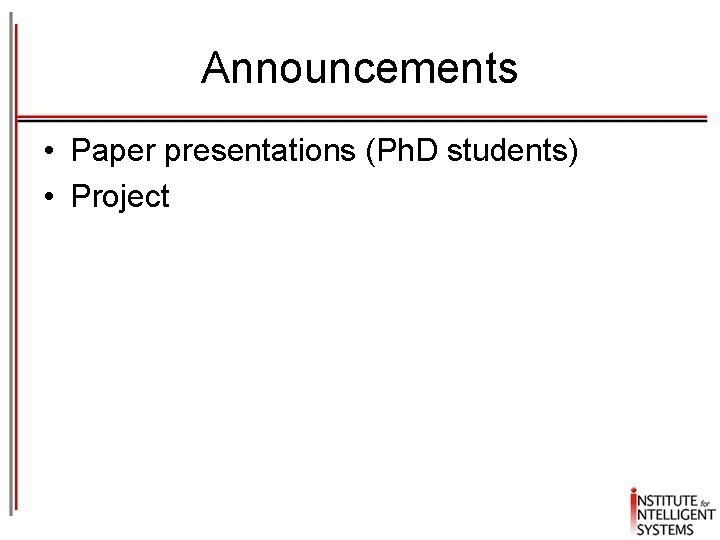 Announcements

• Paper presentations (PhD students)
• Project

INSTITUTE for INTELLIGENT SYSTEMS